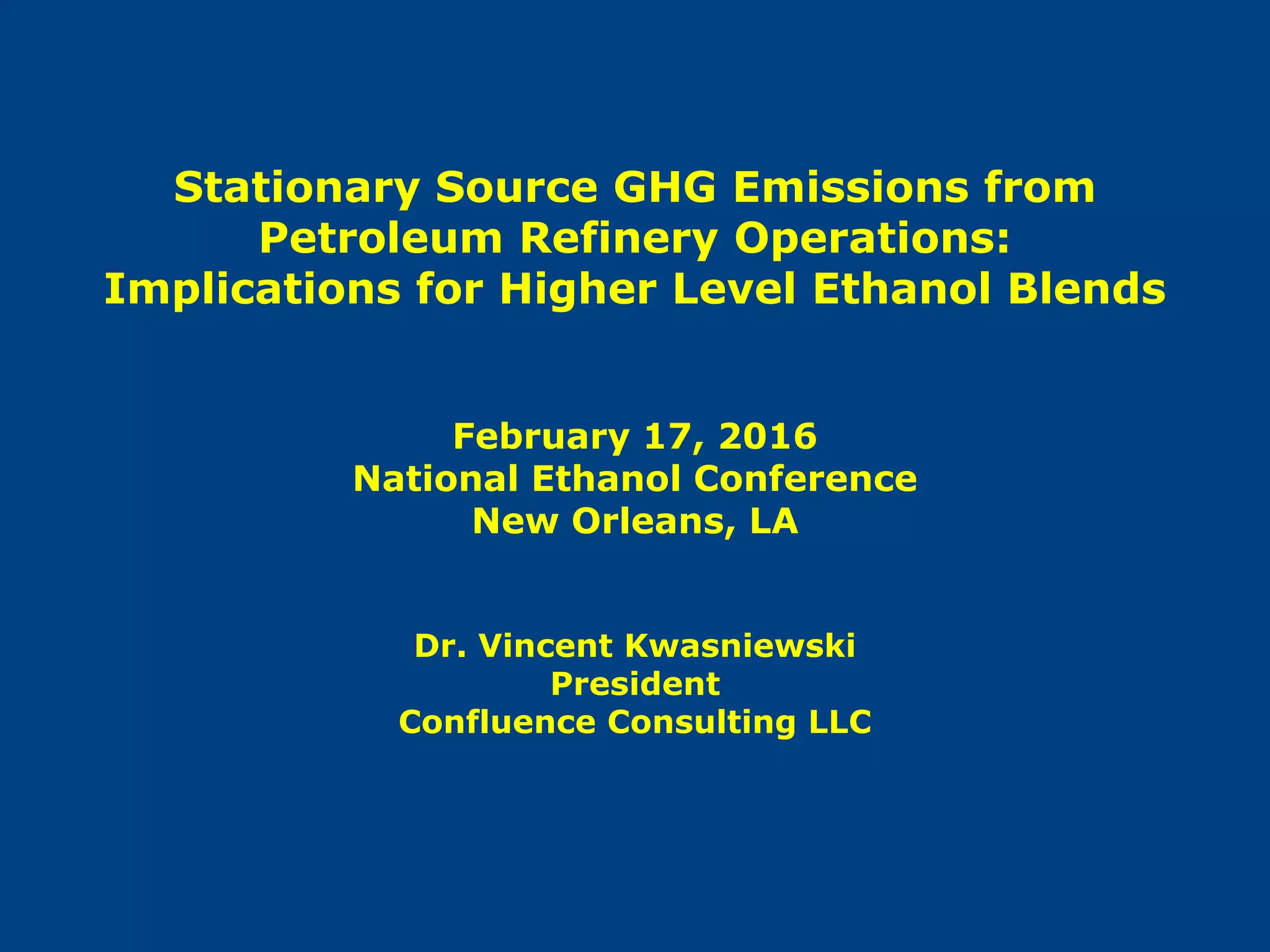 Stationary Source GHG Emissions from Petroleum Refinery Operations: Implications for Higher Level Ethanol Blends

February 17, 2016
National Ethanol Conference
New Orleans, LA

Dr. Vincent Kwasniewski
President
Confluence Consulting LLC